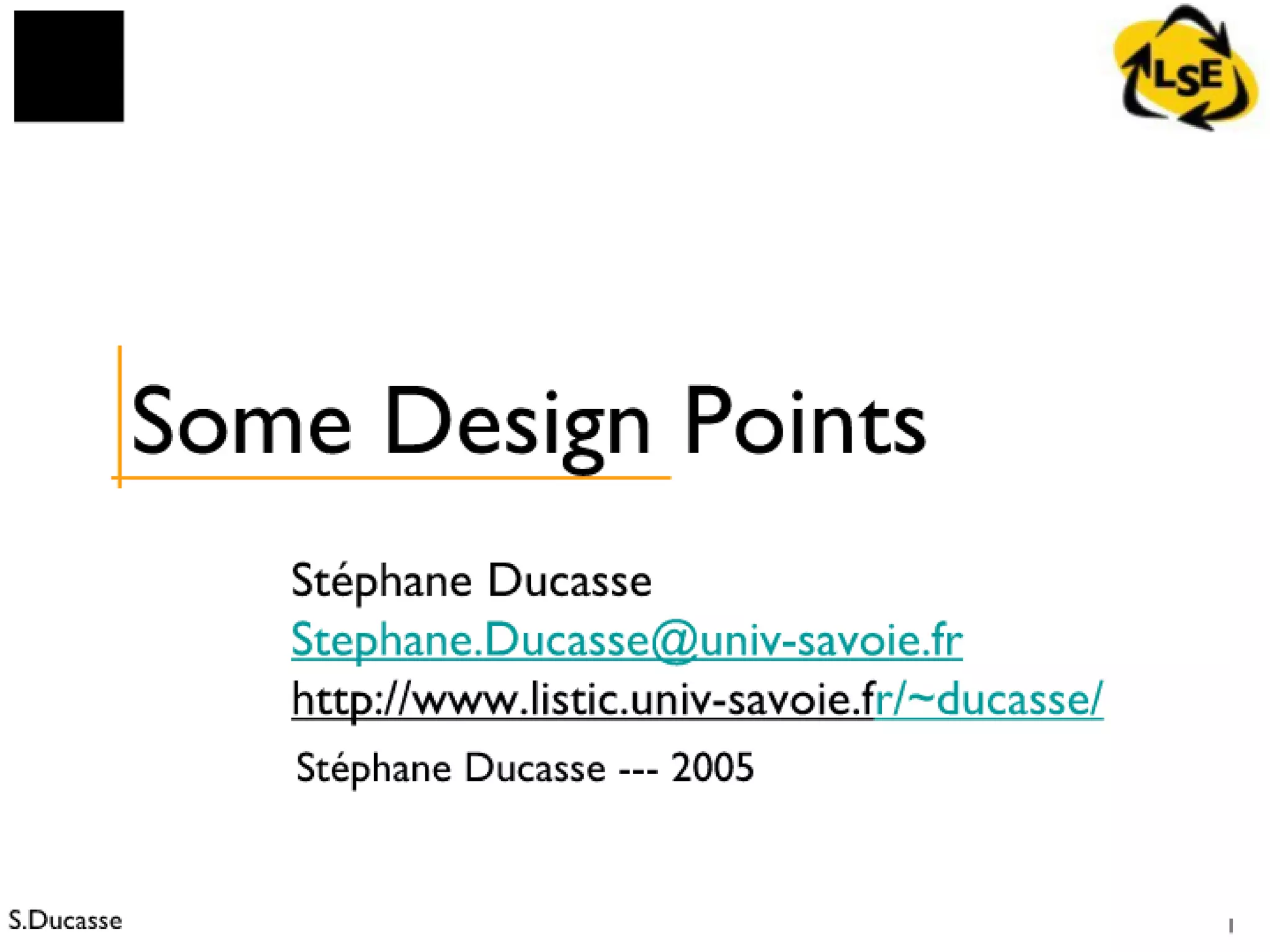 LSE

Some Design Points

Stéphane Ducasse
Stephane.Ducasse@univ-savoie.fr
http://www.listic.univ-savoie.fr/~ducasse/

Stéphane Ducasse --- 2005

S.Ducasse

1